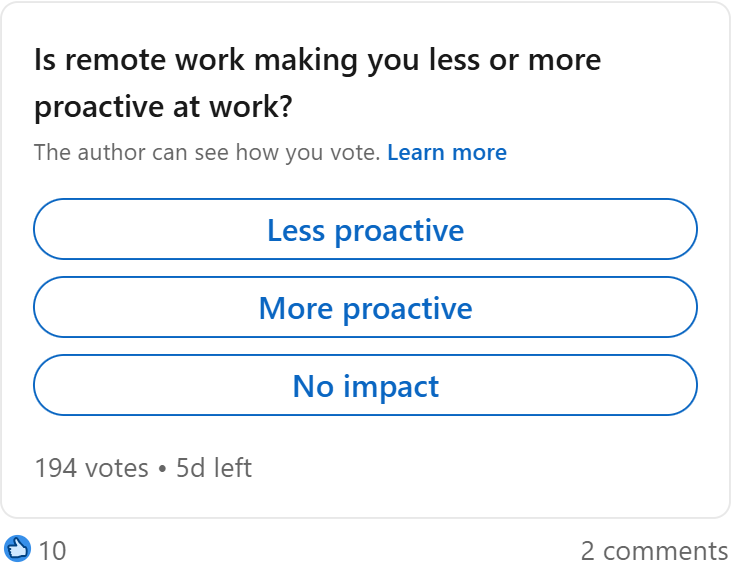 Is remote work making you less or more proactive at work?

The author can see how you vote. Learn more

Less proactive

More proactive

No impact

194 votes • 5d left

10

2 comments